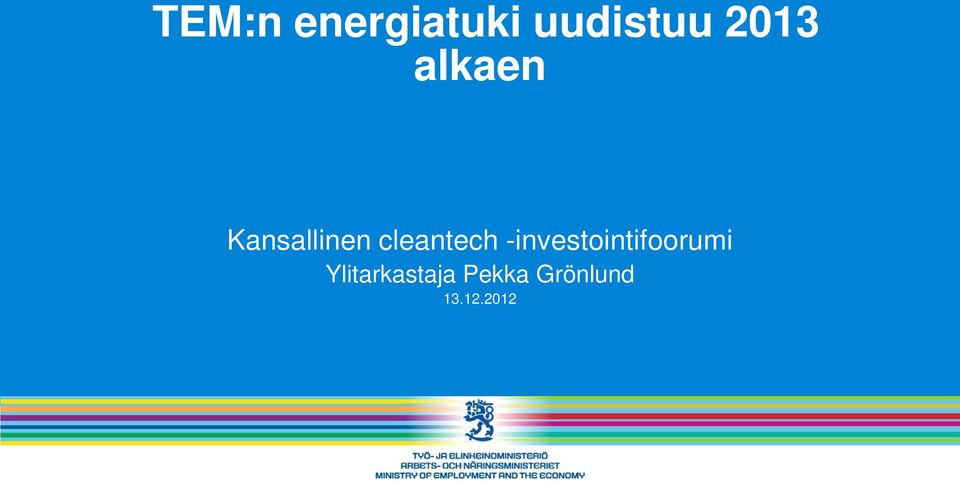 TEM:n energiatuki uudistuu 2013 alkaen

Kansallinen cleantech -investointifoorumi
Ylitarkastaja Pekka Grönlund
13.12.2012

TYÖ- JA ELINKEINOMINISTERIÖ
ARBETS- OCH NÄRINGSMINISTERIET
MINISTRY OF EMPLOYMENT AND THE ECONOMY